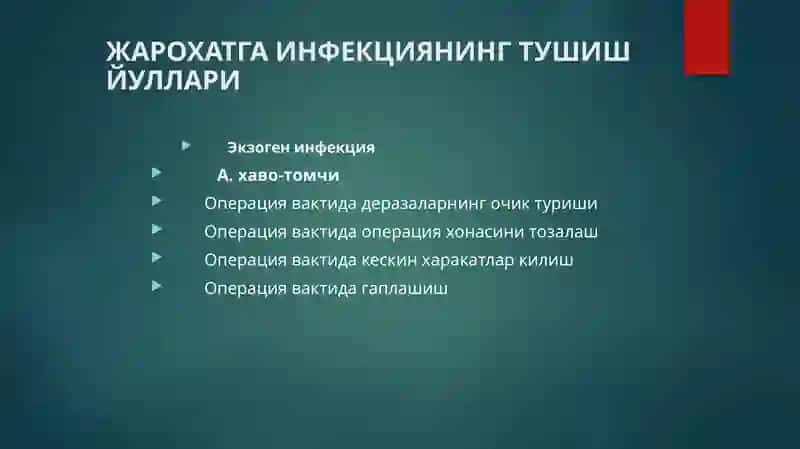 ЖАРОХАТГА ИНФЕКЦИЯНИНГ ТУШИШ ЙУЛЛАРИ

Экзоген инфекция

А. хаво-томчи

Операция вактида деразаларнинг очик туриши

Операция вактида операция хонасини тозалаш

Операция вактида кескин харакатлар килиш

Операция вактида гаплашиш